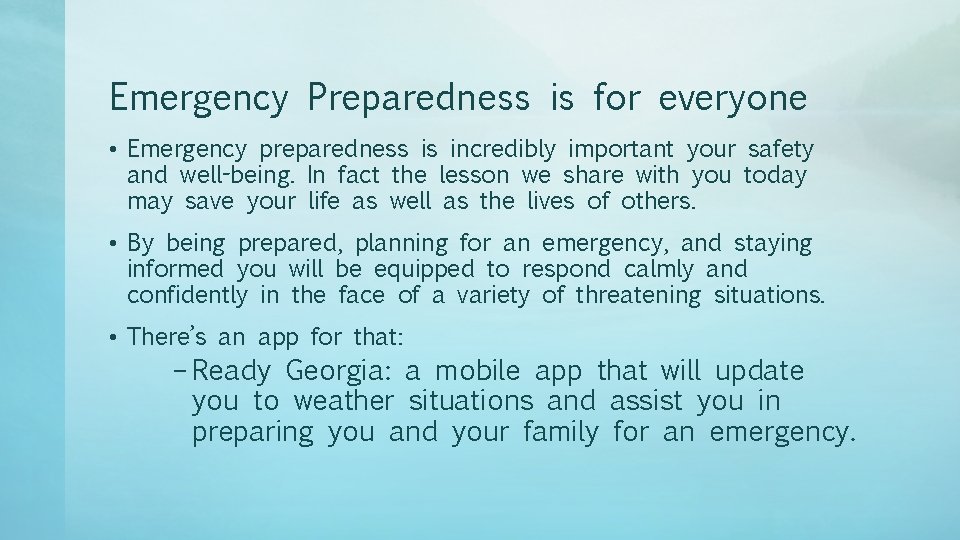 Emergency Preparedness is for everyone

• Emergency preparedness is incredibly important your safety and well-being. In fact the lesson we share with you today may save your life as well as the lives of others.

• By being prepared, planning for an emergency, and staying informed you will be equipped to respond calmly and confidently in the face of a variety of threatening situations.

• There's an app for that:

- Ready Georgia: a mobile app that will update you to weather situations and assist you in preparing you and your family for an emergency.